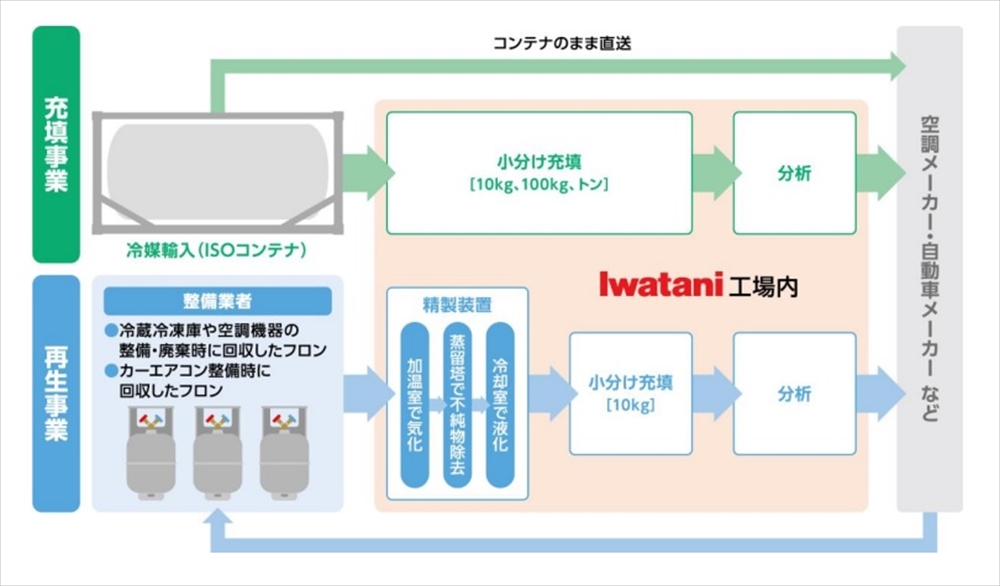 充填事業

コンテナのまま直送

冷媒輸入（ISOコンテナ）

小分け充填
［10kg、100kg、トン］

分析

Iwatani 工場内

再生事業

整備業者
●冷蔵冷凍庫や空調機器の整備・廃棄時に回収したフロン
●カーエアコン整備時に回収したフロン

精製装置
加温室で気化
蒸留塔で不純物除去
冷却室で液化

小分け充填
［10kg］

分析

空調メーカー・自動車メーカー など